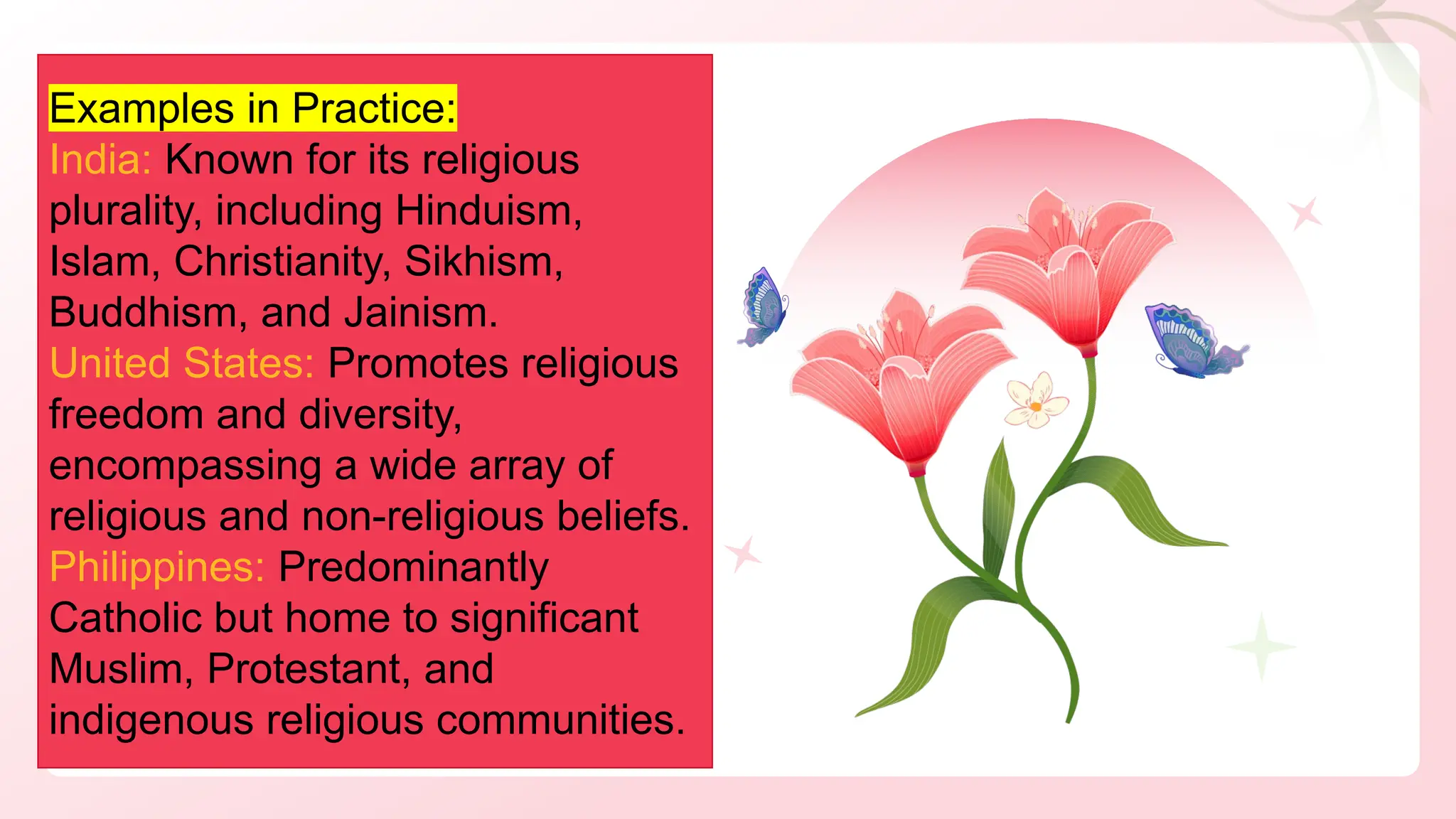 Examples in Practice:
India: Known for its religious plurality, including Hinduism, Islam, Christianity, Sikhism, Buddhism, and Jainism.
United States: Promotes religious freedom and diversity, encompassing a wide array of religious and non-religious beliefs.
Philippines: Predominantly Catholic but home to significant Muslim, Protestant, and indigenous religious communities.